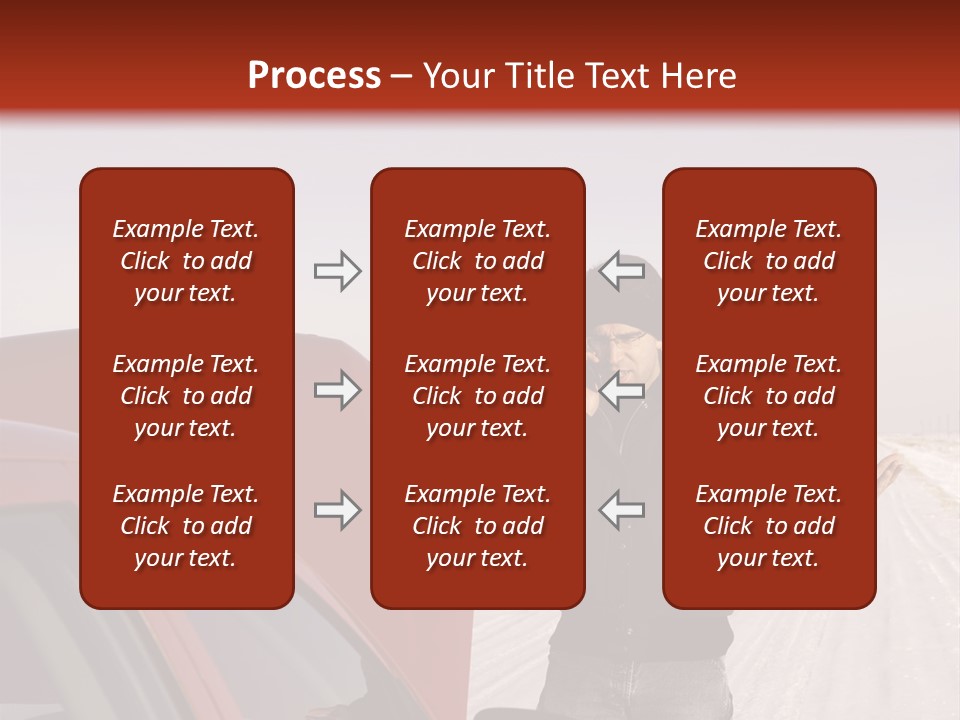 Process – Your Title Text Here

Example Text. Click to add your text.

Example Text. Click to add your text.

Example Text. Click to add your text.

Example Text. Click to add your text.

Example Text. Click to add your text.

Example Text. Click to add your text.

Example Text. Click to add your text.

Example Text. Click to add your text.

Example Text. Click to add your text.